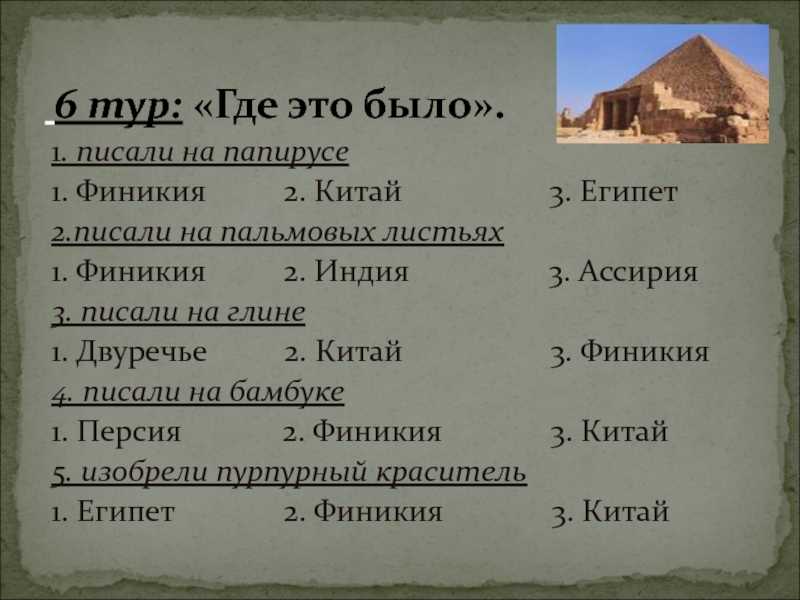 6 тур: «Где это было».

1. писали на папирусе
1. Финикия 2. Китай 3. Египет

2.писали на пальмовых листьях
1. Финикия 2. Индия 3. Ассирия

3. писали на глине
1. Двуречье 2. Китай 3. Финикия

4. писали на бамбуке
1. Персия 2. Финикия 3. Китай

5. изобрели пурпурный краситель
1. Египет 2. Финикия 3. Китай